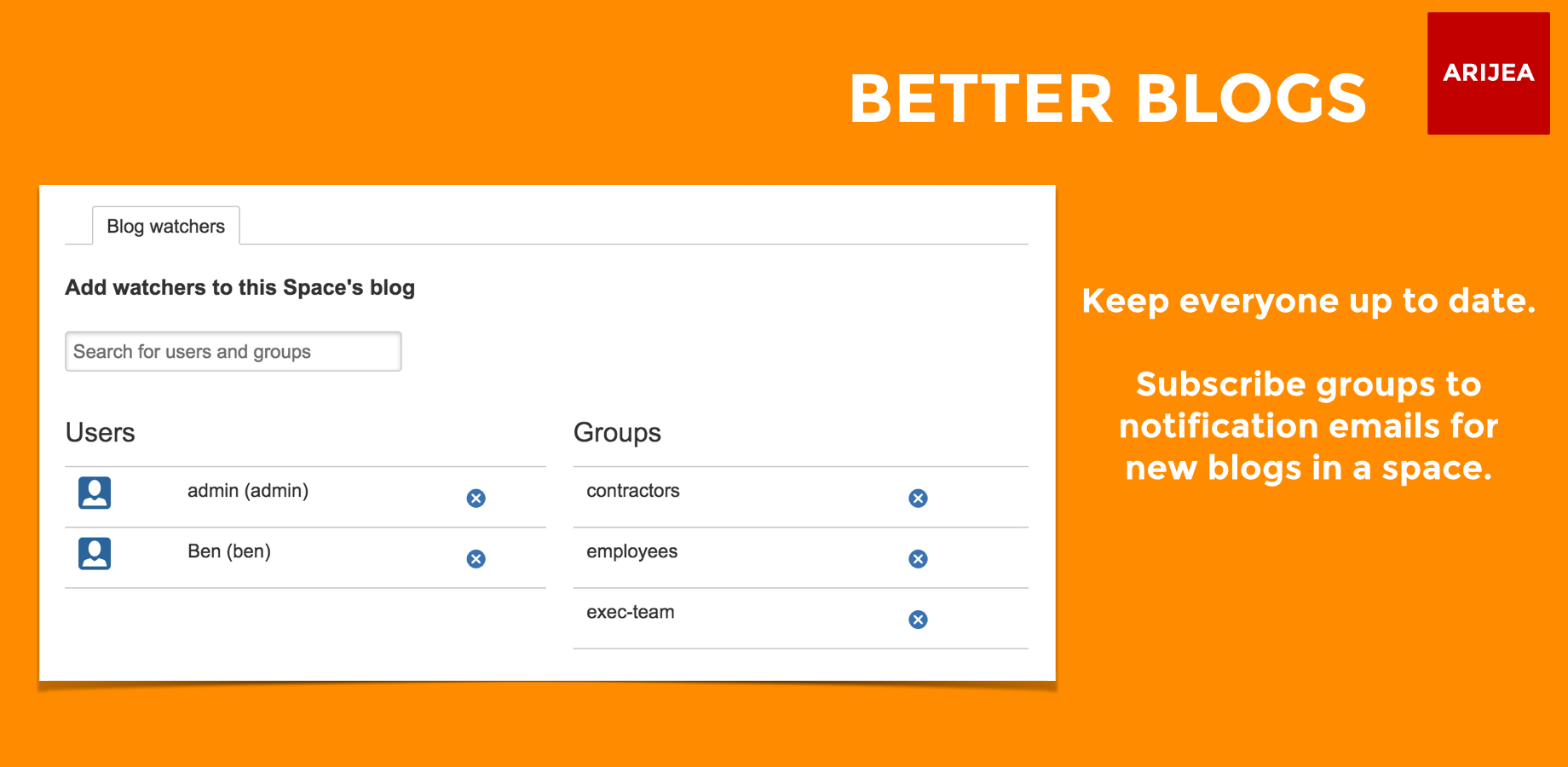 BETTER BLOGS

ARIJEA

Blog watchers

Add watchers to this Space's blog

Search for users and groups

Users

admin (admin)

Ben (ben)

Groups

contractors

employees

exec-team

Keep everyone up to date.

Subscribe groups to notification emails for new blogs in a space.